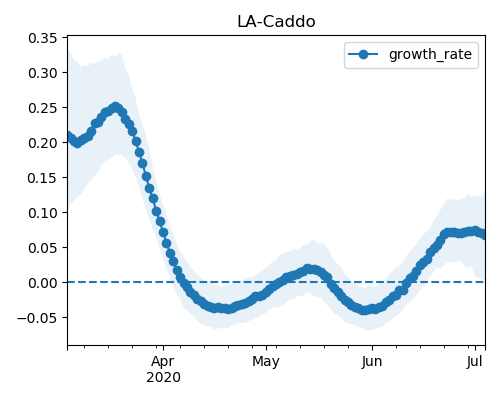 LA-Caddo

growth_rate

0.35
0.30
0.25
0.20
0.15
0.10
0.05
0.00
−0.05

Apr
2020
May
Jun
Jul